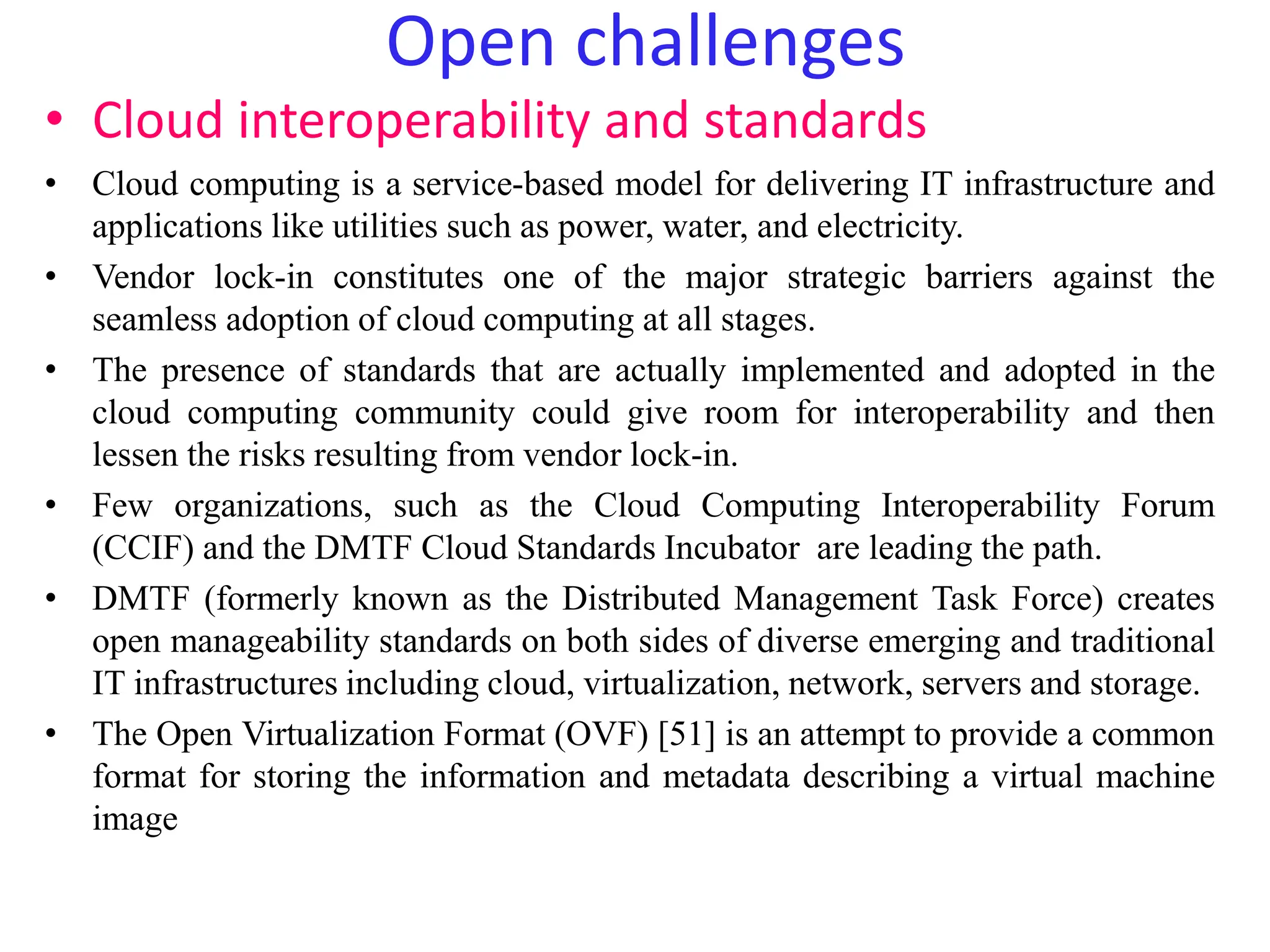 Open challenges

• Cloud interoperability and standards

• Cloud computing is a service-based model for delivering IT infrastructure and applications like utilities such as power, water, and electricity.

• Vendor lock-in constitutes one of the major strategic barriers against the seamless adoption of cloud computing at all stages.

• The presence of standards that are actually implemented and adopted in the cloud computing community could give room for interoperability and then lessen the risks resulting from vendor lock-in.

• Few organizations, such as the Cloud Computing Interoperability Forum (CCIF) and the DMTF Cloud Standards Incubator are leading the path.

• DMTF (formerly known as the Distributed Management Task Force) creates open manageability standards on both sides of diverse emerging and traditional IT infrastructures including cloud, virtualization, network, servers and storage.

• The Open Virtualization Format (OVF) [51] is an attempt to provide a common format for storing the information and metadata describing a virtual machine image